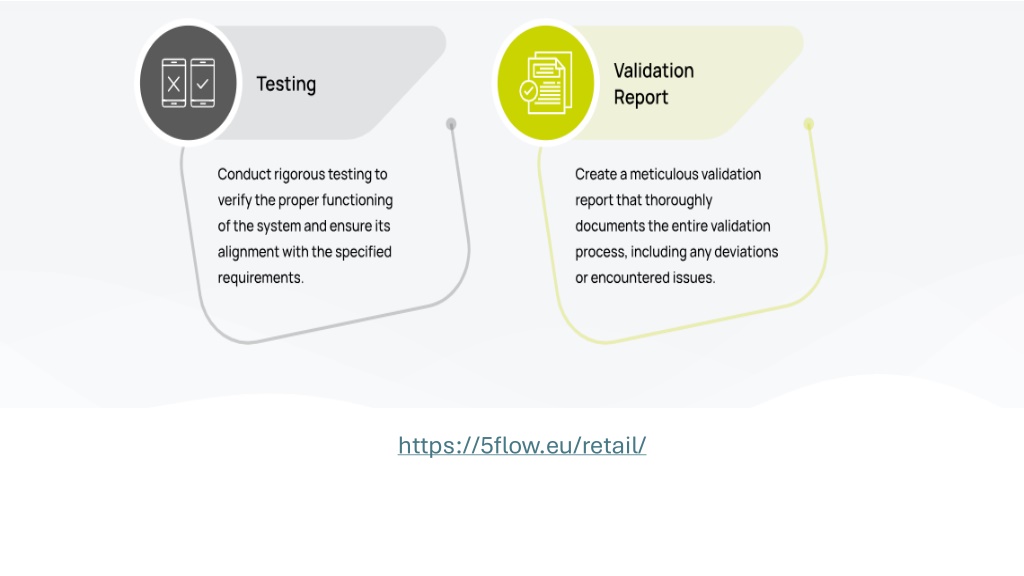 Testing

Conduct rigorous testing to verify the proper functioning of the system and ensure its alignment with the specified requirements.

Validation Report

Create a meticulous validation report that thoroughly documents the entire validation process, including any deviations or encountered issues.

https://5flow.eu/retail/